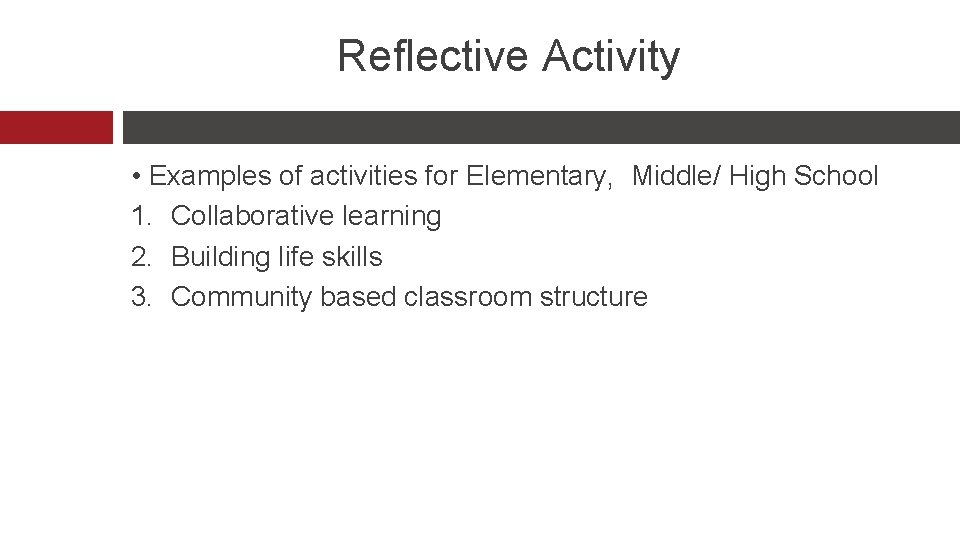 Reflective Activity

• Examples of activities for Elementary, Middle/ High School
1. Collaborative learning
2. Building life skills
3. Community based classroom structure